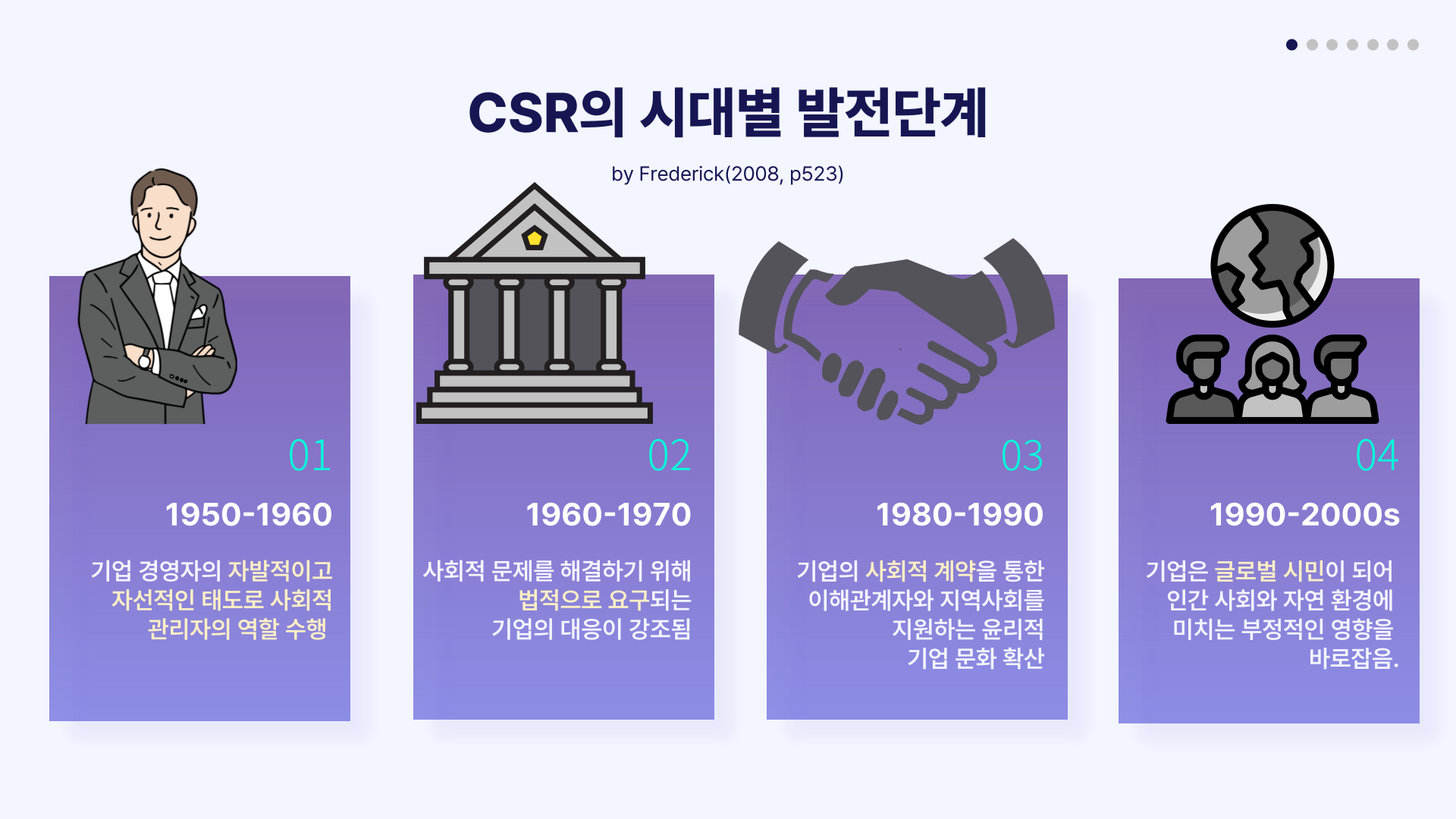 CSR의 시대별 발전단계

by Frederick(2008, p523)

01

1950-1960

기업 경영자의 자발적이고 자선적인 태도로 사회적 관리자의 역할 수행

02

1960-1970

사회적 문제를 해결하기 위해 법적으로 요구되는 기업의 대응이 강조됨

03

1980-1990

기업의 사회적 계약을 통한 이해관계자와 지역사회를 지원하는 윤리적 기업 문화 확산

04

1990-2000s

기업은 글로벌 시민이 되어 인간 사회와 자연 환경에 미치는 부정적인 영향을 바로잡음.